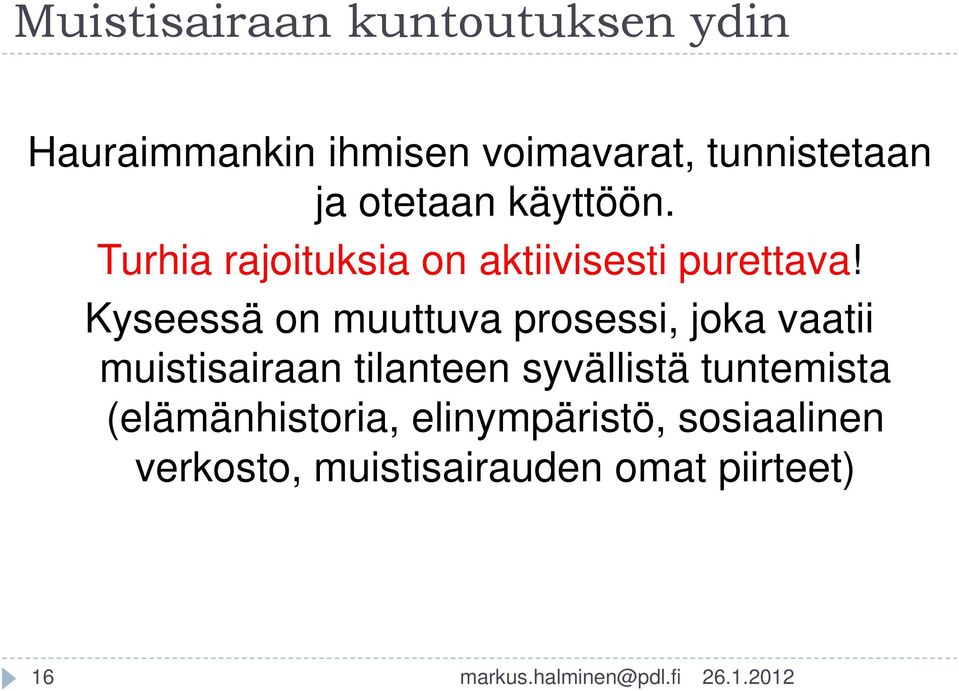 Muistisairaan kuntoutuksen ydin

Hauraimmankin ihmisen voimavarat, tunnistetaan ja otetaan käyttöön.

Turhia rajoituksia on aktiivisesti purettava!

Kyseessä on muuttuva prosessi, joka vaatii muistisairaan tilanteen syvällistä tuntemista (elämänhistoria, elinympäristö, sosiaalinen verkosto, muistisairauden omat piirteet)

16

markus.halminen@pdl.fi 26.1.2012